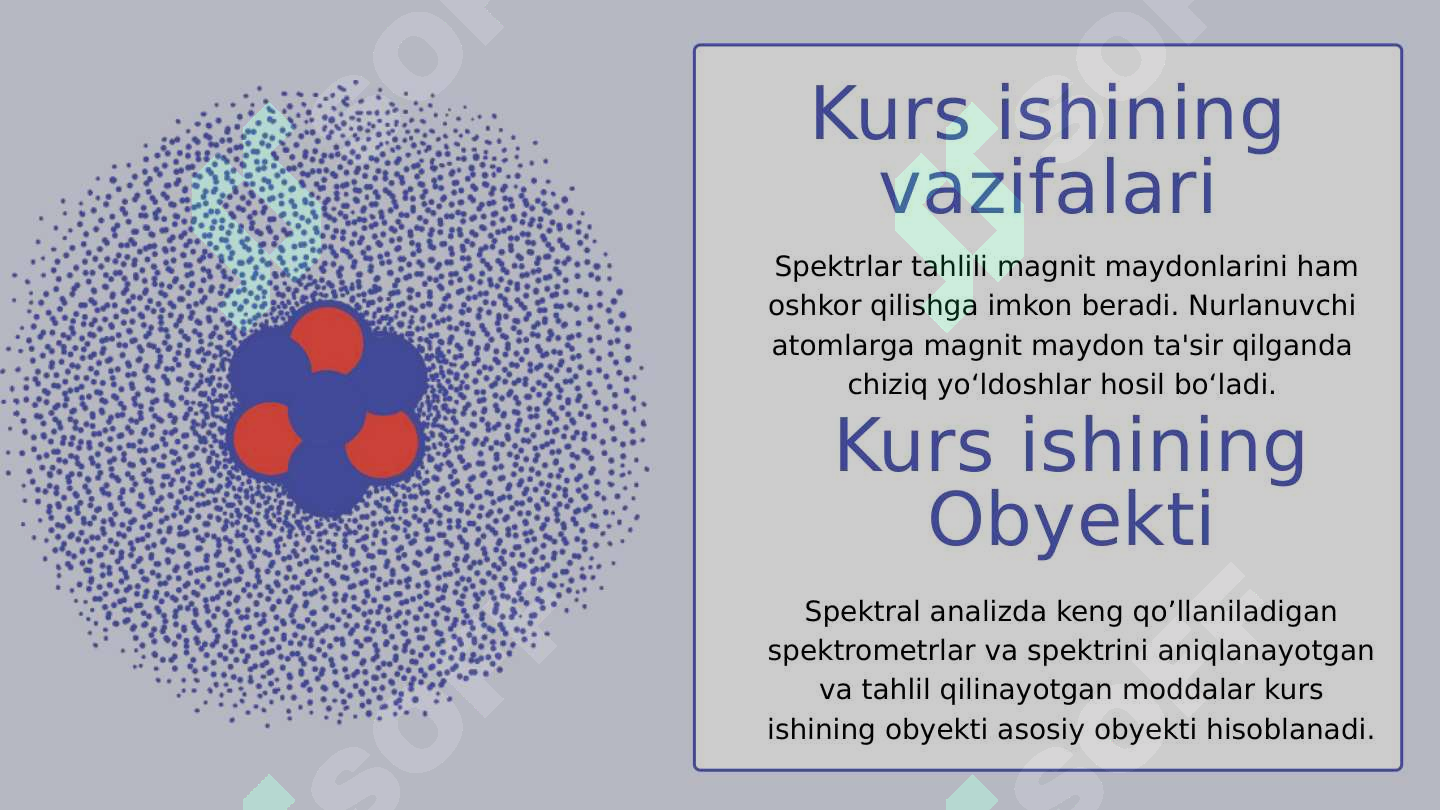 Kurs ishining vazifalari

Spektrlar tahlili magnit maydonlarini ham oshkor qilishga imkon beradi. Nurlanuvchi atomlarga magnit maydon ta'sir qilganda chiziq yo‘ldoshlar hosil bo‘ladi.

Kurs ishining Obyekti

Spektral analizda keng qo’llaniladigan spektrometrlar va spektrini aniqlanayotgan va tahlil qilinayotgan moddalar kurs ishining obyekti asosiy obyekti hisoblanadi.